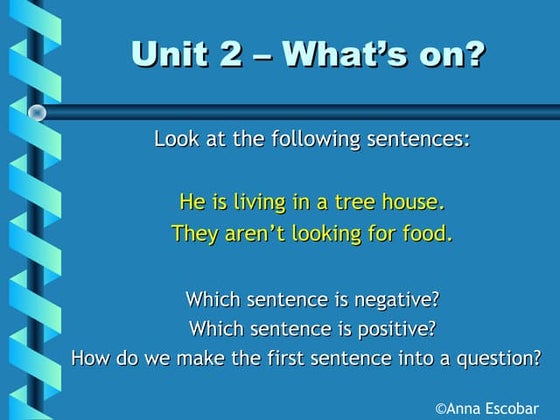 Unit 2 – What's on?

Look at the following sentences:

He is living in a tree house.
They aren't looking for food.

Which sentence is negative?
Which sentence is positive?
How do we make the first sentence into a question?

©Anna Escobar